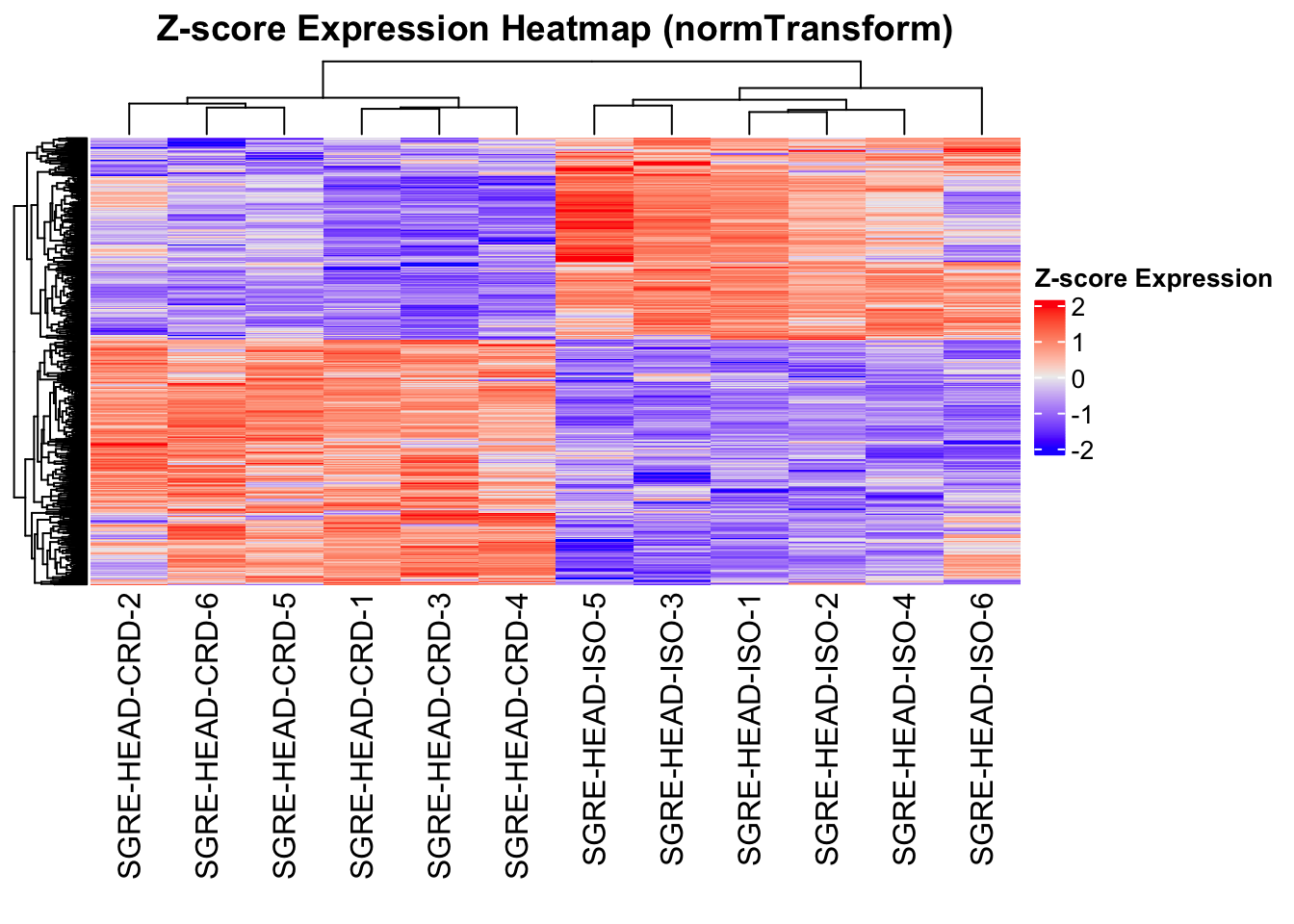 Z-score Expression Heatmap (normTransform)

Z-score Expression
2
1
0
-1
-2

SGRE-HEAD-CRD-2
SGRE-HEAD-CRD-6
SGRE-HEAD-CRD-5
SGRE-HEAD-CRD-1
SGRE-HEAD-CRD-3
SGRE-HEAD-CRD-4
SGRE-HEAD-ISO-5
SGRE-HEAD-ISO-3
SGRE-HEAD-ISO-1
SGRE-HEAD-ISO-2
SGRE-HEAD-ISO-4
SGRE-HEAD-ISO-6